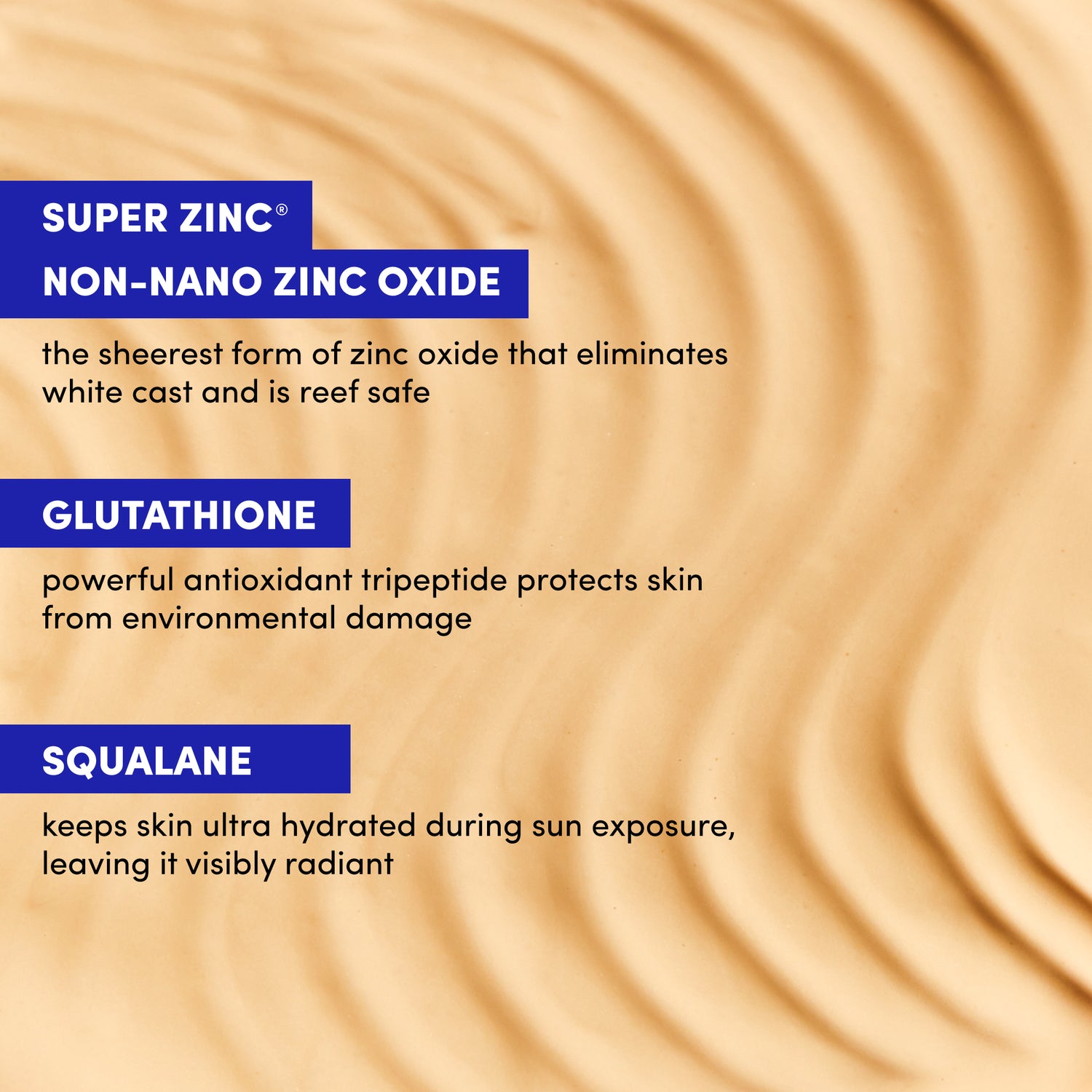 SUPER ZINC®
NON-NANO ZINC OXIDE

the sheerest form of zinc oxide that eliminates white cast and is reef safe

GLUTATHIONE

powerful antioxidant tripeptide protects skin from environmental damage

SQUALANE

keeps skin ultra hydrated during sun exposure, leaving it visibly radiant